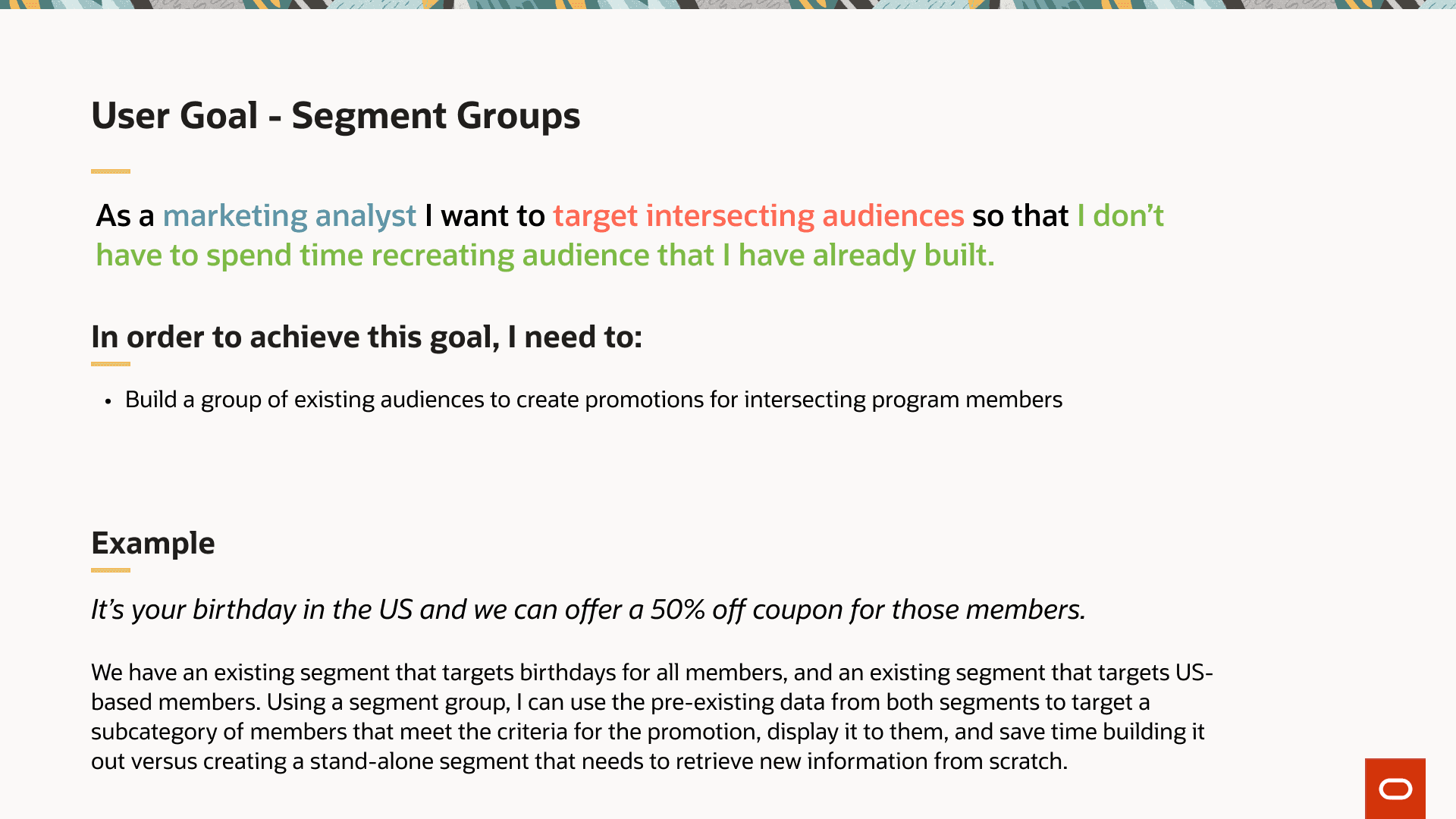 User Goal - Segment Groups

As a marketing analyst I want to target intersecting audiences so that I don’t have to spend time recreating audience that I have already built.

In order to achieve this goal, I need to:

• Build a group of existing audiences to create promotions for intersecting program members

Example

It’s your birthday in the US and we can offer a 50% off coupon for those members.

We have an existing segment that targets birthdays for all members, and an existing segment that targets US-based members. Using a segment group, I can use the pre-existing data from both segments to target a subcategory of members that meet the criteria for the promotion, display it to them, and save time building it out versus creating a stand-alone segment that needs to retrieve new information from scratch.